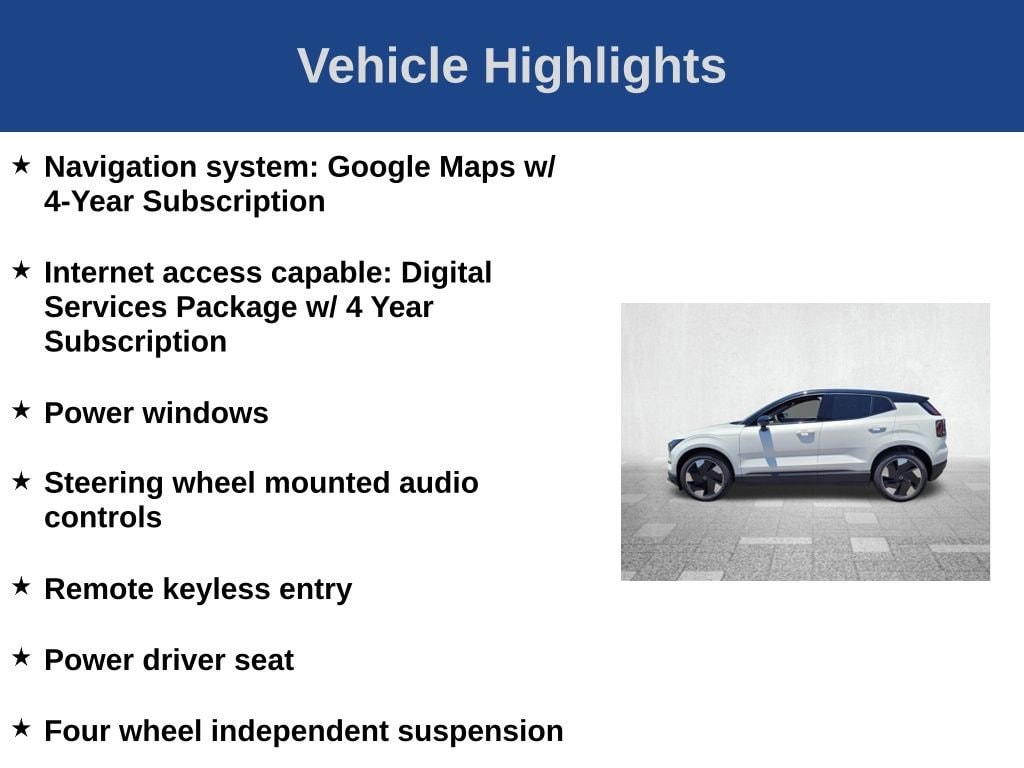 Vehicle Highlights

★ Navigation system: Google Maps w/ 4-Year Subscription

★ Internet access capable: Digital Services Package w/ 4 Year Subscription

★ Power windows

★ Steering wheel mounted audio controls

★ Remote keyless entry

★ Power driver seat

★ Four wheel independent suspension